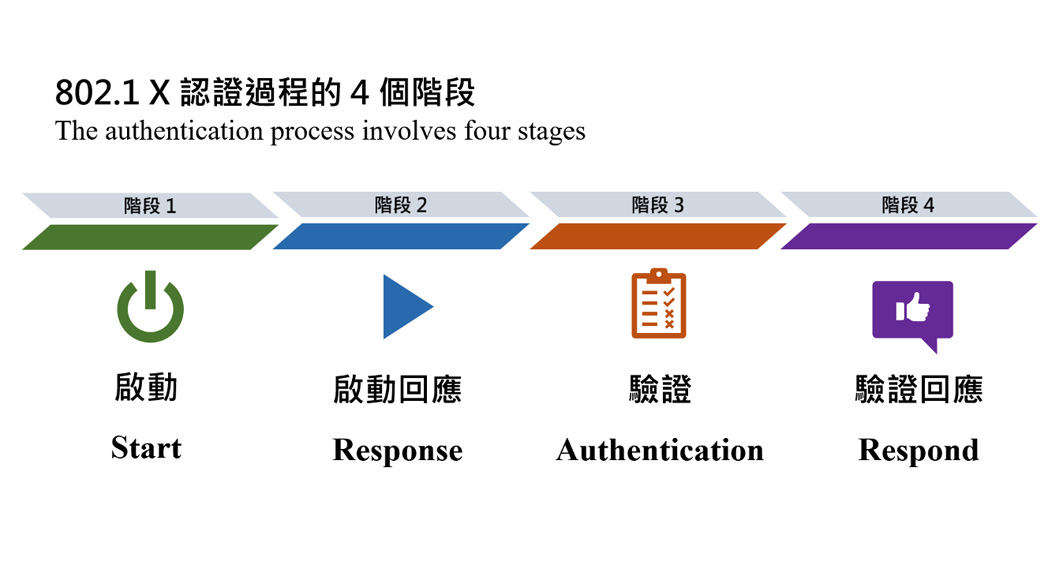 802.1 X 認證過程的 4 個階段
The authentication process involves four stages

階段 1
啟動
Start

階段 2
啟動回應
Response

階段 3
驗證
Authentication

階段 4
驗證回應
Respond